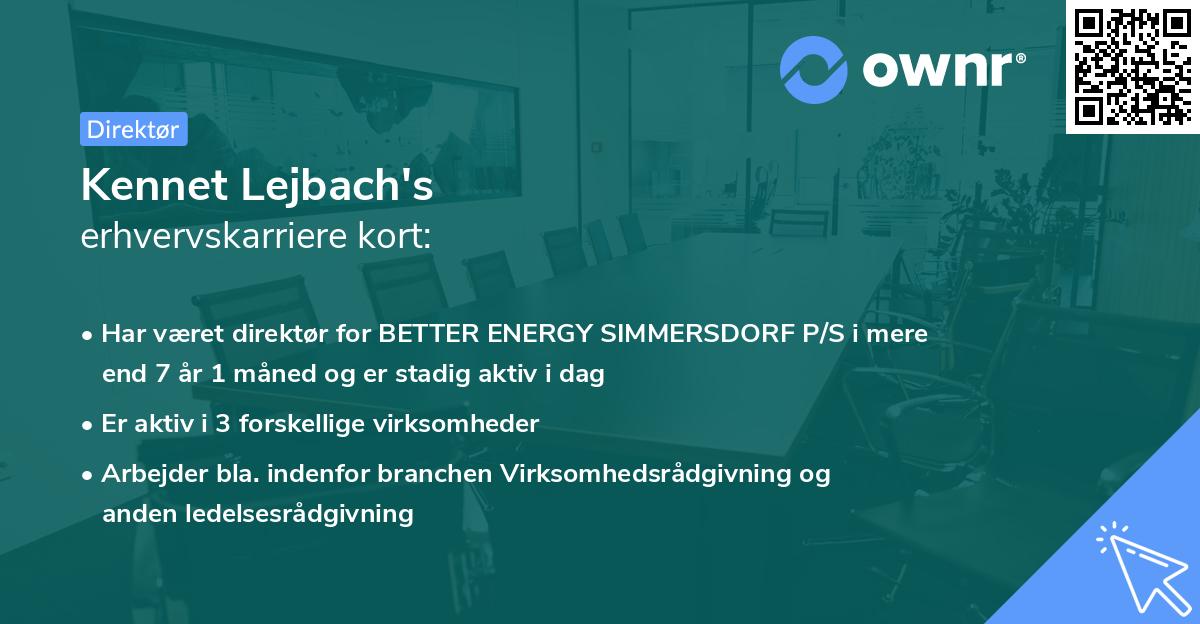 ownr®

Direktør

Kennet Lejbach's
erhvervskarriere kort:

• Har været direktør for BETTER ENERGY SIMMERSDORF P/S i mere end 7 år 1 måned og er stadig aktiv i dag

• Er aktiv i 3 forskellige virksomheder

• Arbejder bla. indenfor branchen Virksomhedsrådgivning og anden ledelsesrådgivning